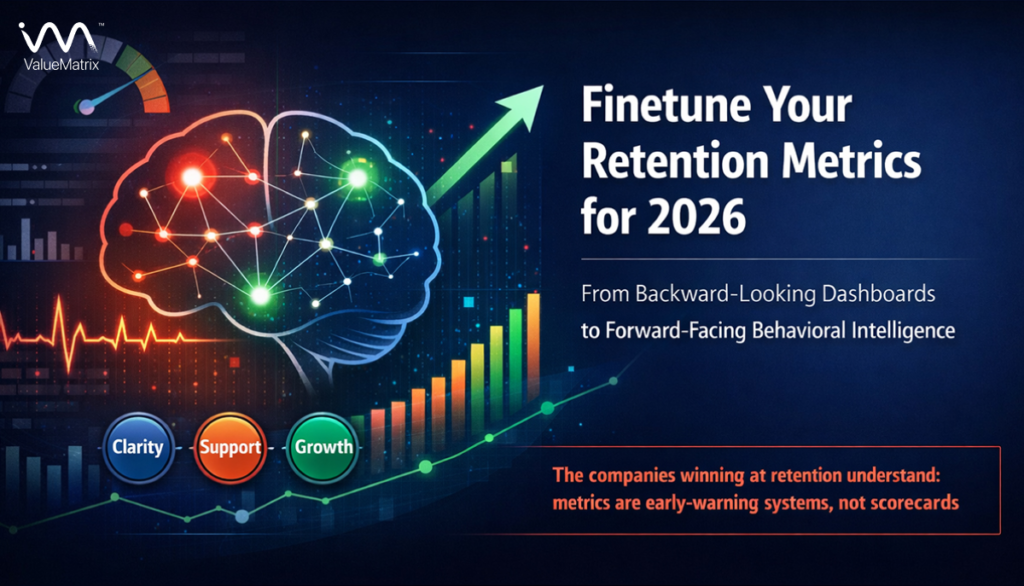 ValueMatrix

Finetune Your Retention Metrics for 2026

From Backward-Looking Dashboards to Forward-Facing Behavioral Intelligence

Clarity

Support

Growth

The companies winning at retention understand: metrics are early-warning systems, not scorecards